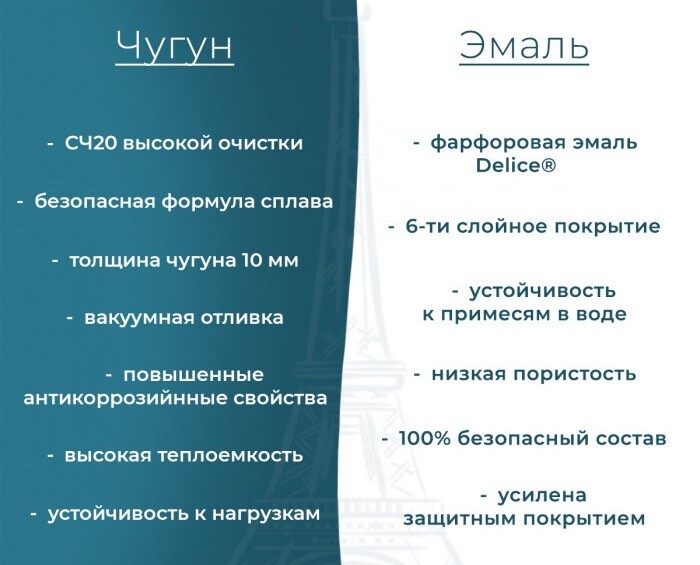 Чугун

- СЧ20 высокой очистки

- безопасная формула сплава

- толщина чугуна 10 мм

- вакуумная отливка

- повышенные антикоррозийнные свойства

- высокая теплоемкость

- устойчивость к нагрузкам

Эмаль

- фарфоровая эмаль Delice®

- 6-ти слойное покрытие

- устойчивость к примесям в воде

- низкая пористость

- 100% безопасный состав

- усилена защитным покрытием